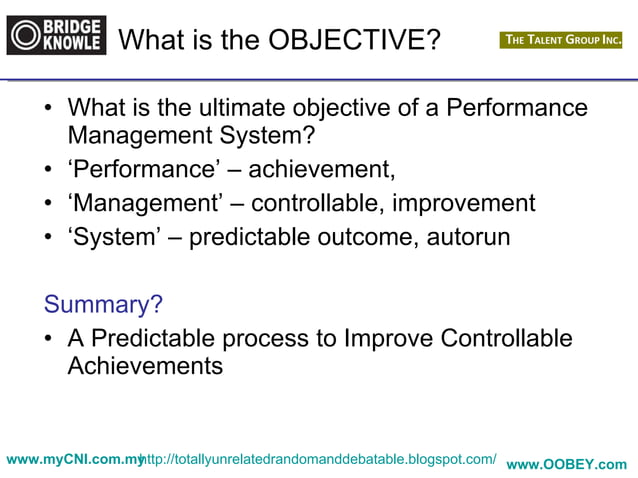 BRIDGE KNOWLE

What is the OBJECTIVE?

THE TALENT GROUP INC.

• What is the ultimate objective of a Performance Management System?
• ‘Performance’ – achievement,
• ‘Management’ – controllable, improvement
• ‘System’ – predictable outcome, autorun

Summary?
• A Predictable process to Improve Controllable Achievements

www.myCNI.com.my http://totallyunrelatedrandomanddebatable.blogspot.com/ www.OOBEY.com